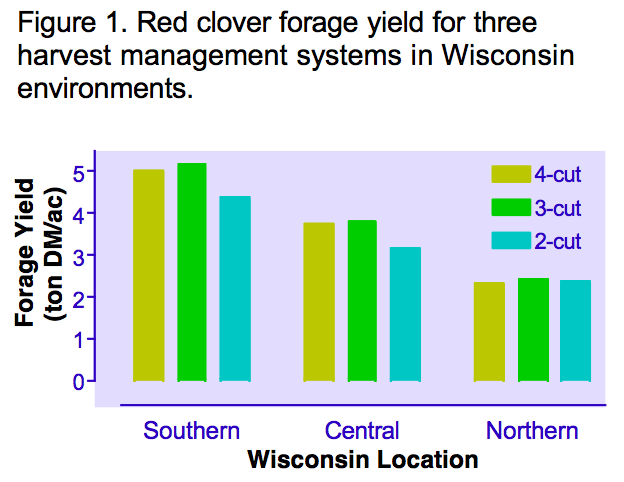 Figure 1. Red clover forage yield for three harvest management systems in Wisconsin environments.

Forage Yield (ton DM/ac)

5
4
3
2
1
0

4-cut
3-cut
2-cut

Southern
Central
Northern

Wisconsin Location